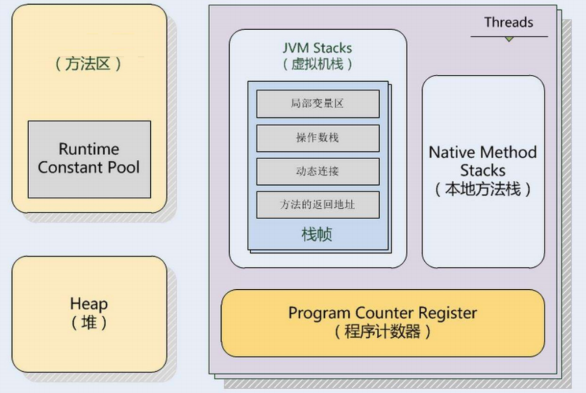 （方法区）

Runtime Constant Pool

Heap
（堆）

Threads

JVM Stacks
（虚拟机栈）

局部变量区

操作数栈

动态连接

方法的返回地址

栈帧

Native Method Stacks
（本地方法栈）

Program Counter Register
（程序计数器）